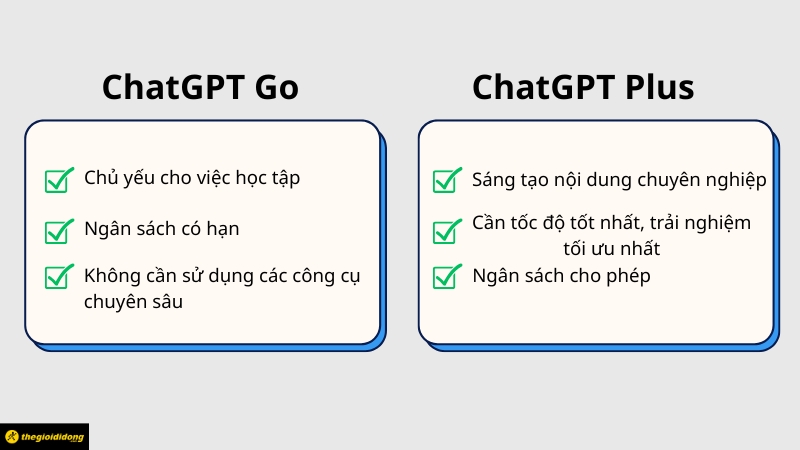 ChatGPT Go

Chủ yếu cho việc học tập

Ngân sách có hạn

Không cần sử dụng các công cụ chuyên sâu

ChatGPT Plus

Sáng tạo nội dung chuyên nghiệp

Cần tốc độ tốt nhất, trải nghiệm tối ưu nhất

Ngân sách cho phép

thegioididong